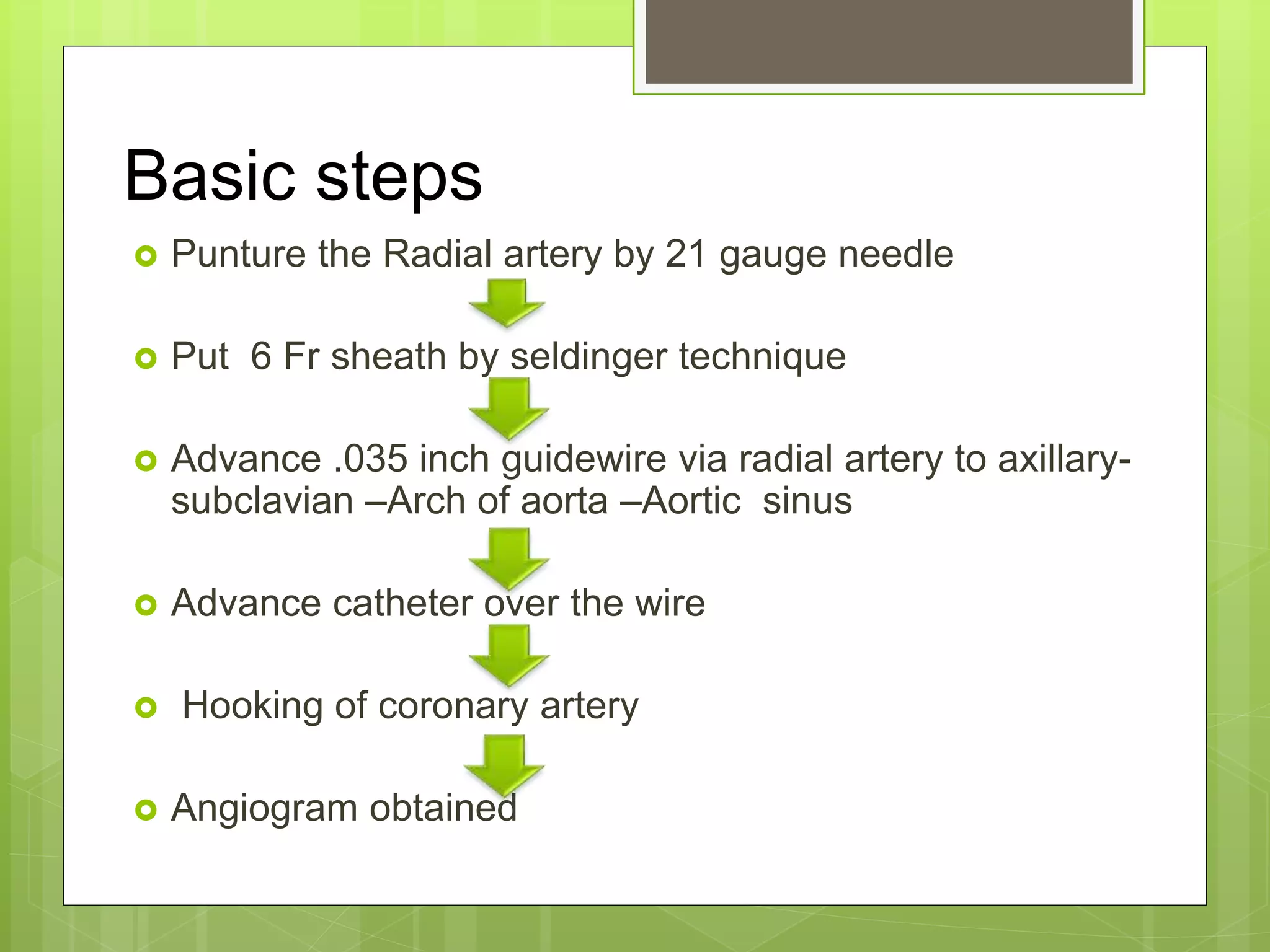 Basic steps

Punture the Radial artery by 21 gauge needle

Put 6 Fr sheath by seldinger technique

Advance .035 inch guidewire via radial artery to axillary-subclavian –Arch of aorta –Aortic sinus

Advance catheter over the wire

Hooking of coronary artery

Angiogram obtained